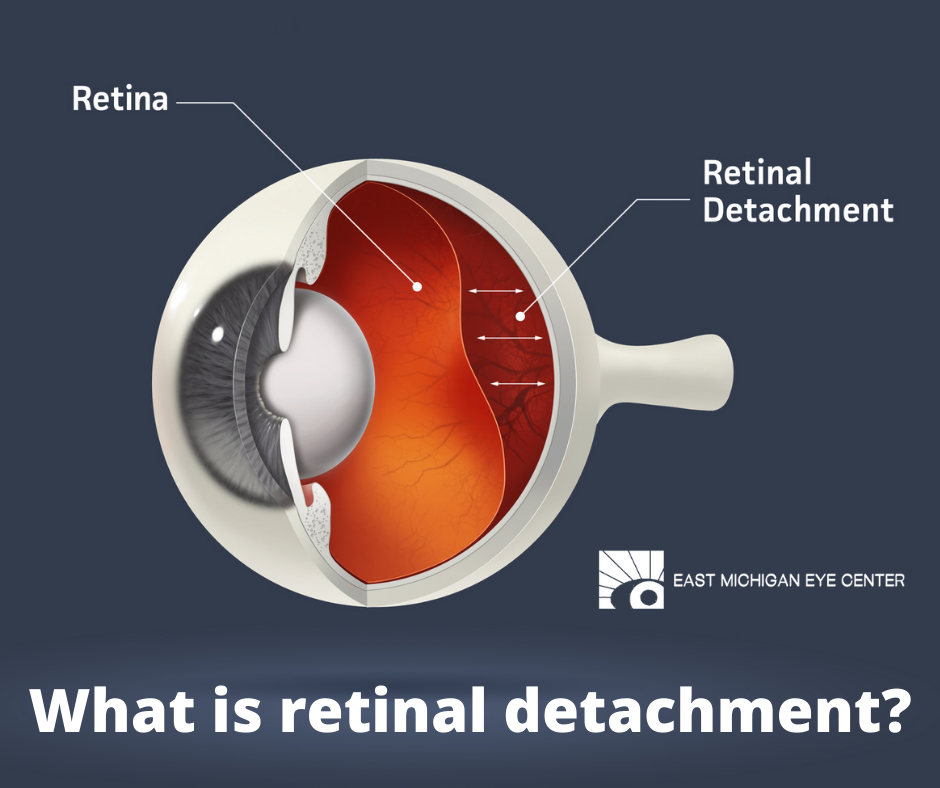 Retina

Retinal Detachment

EAST MICHIGAN EYE CENTER

What is retinal detachment?